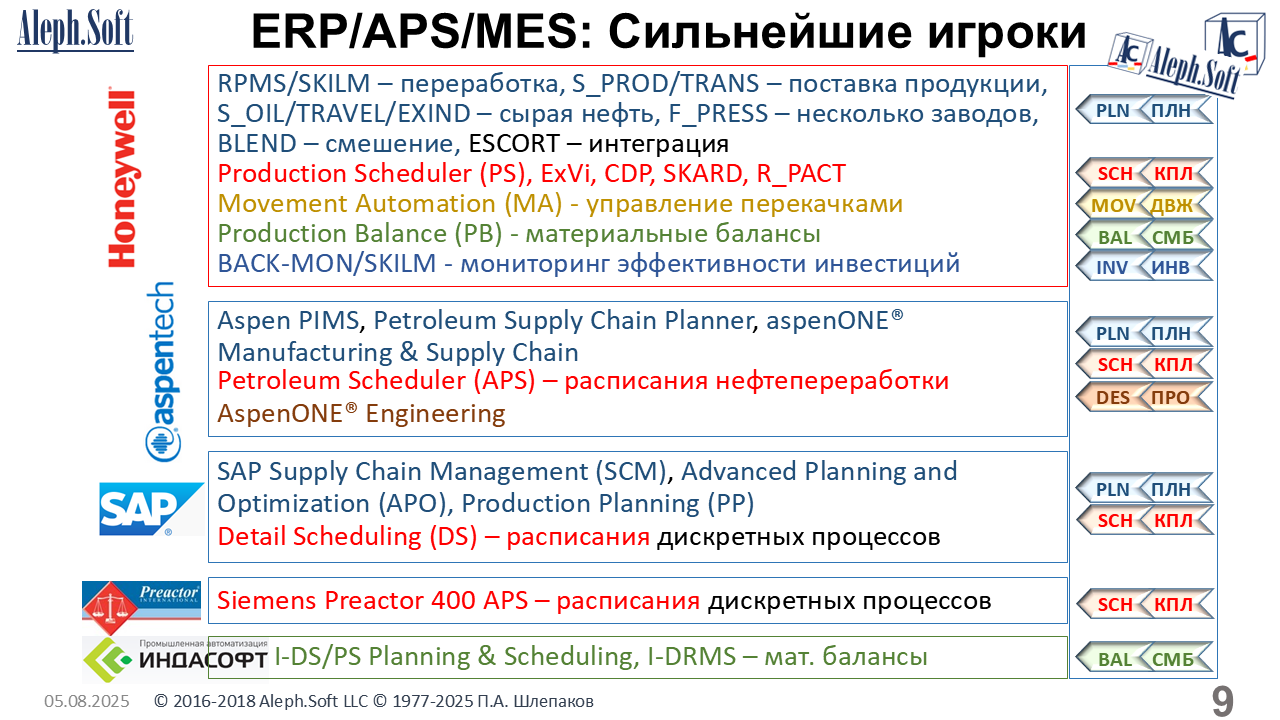 Aleph.Soft

ERP/APS/MES: Сильнейшие игроки

Aleph.Soft

Honeywell

RPMS/SKILM – переработка, S_PROD/TRANS – поставка продукции, S_OIL/TRAVEL/EXIND – сырая нефть, F_PRESS – несколько заводов, BLEND – смешение, ESCORT – интеграция
Production Scheduler (PS), ExVi, CDP, SKARD, R_PACT
Movement Automation (MA) - управление перекачками
Production Balance (PB) - материальные балансы
BACK-MON/SKILM - мониторинг эффективности инвестиций

PLN ПЛН
SCH КПЛ
MOV ДВЖ
BAL СМБ
INV ИНВ

aspentech

Aspen PIMS, Petroleum Supply Chain Planner, aspenONE® Manufacturing & Supply Chain
Petroleum Scheduler (APS) – расписания нефтепереработки
AspenONE® Engineering

PLN ПЛН
SCH КПЛ
DES ПРО

SAP

SAP Supply Chain Management (SCM), Advanced Planning and Optimization (APO), Production Planning (PP)
Detail Scheduling (DS) – расписания дискретных процессов

PLN ПЛН
SCH КПЛ

Preactor INTERNATIONAL

Siemens Preactor 400 APS – расписания дискретных процессов

SCH КПЛ

Промышленная автоматизация ИНДАСОФТ

I-DS/PS Planning & Scheduling, I-DRMS – мат. балансы

BAL СМБ

05.08.2025 © 2016-2018 Aleph.Soft LLC © 1977-2025 П.А. Шлепаков 9